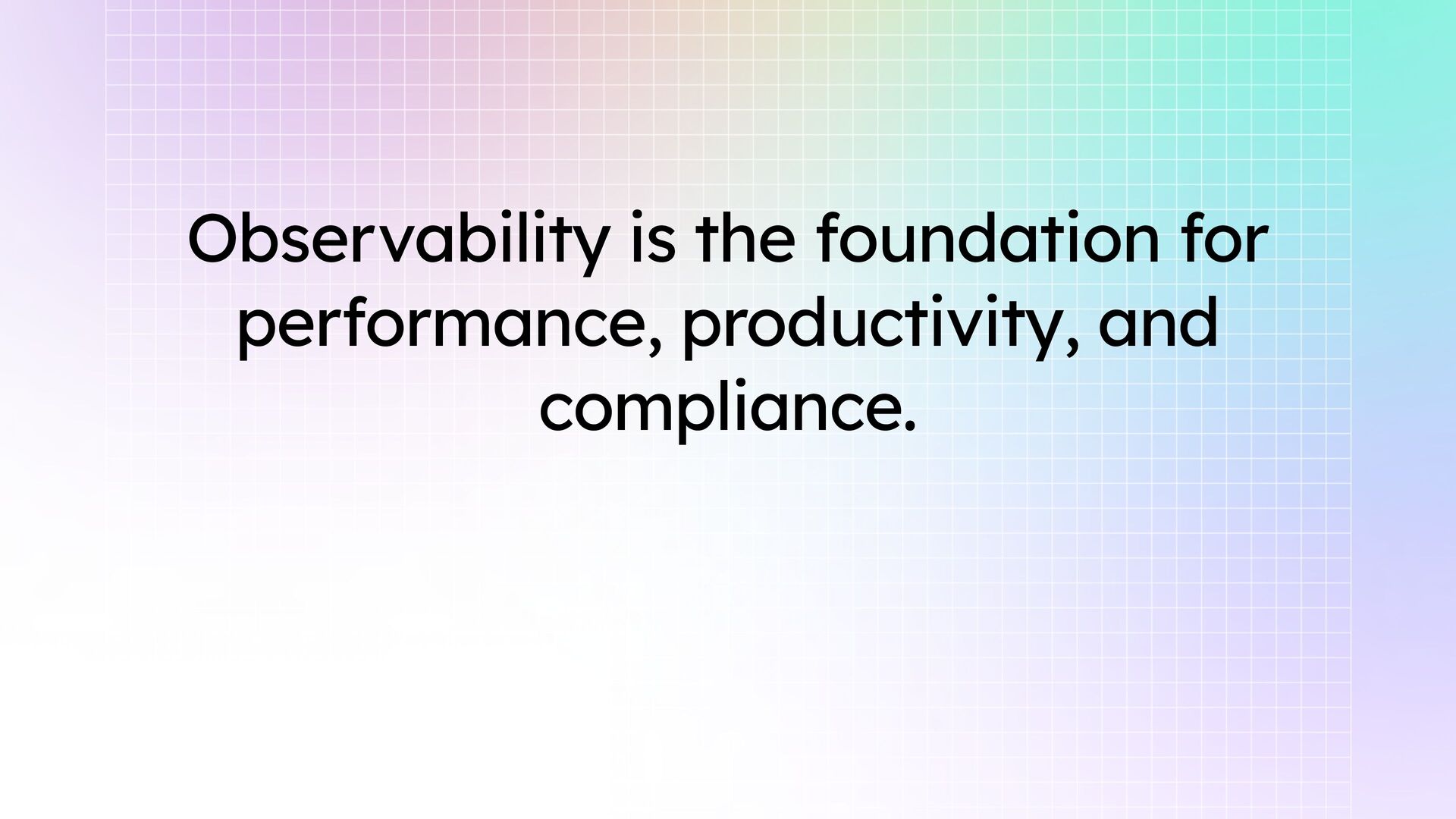 Observability is the foundation for performance, productivity, and compliance.